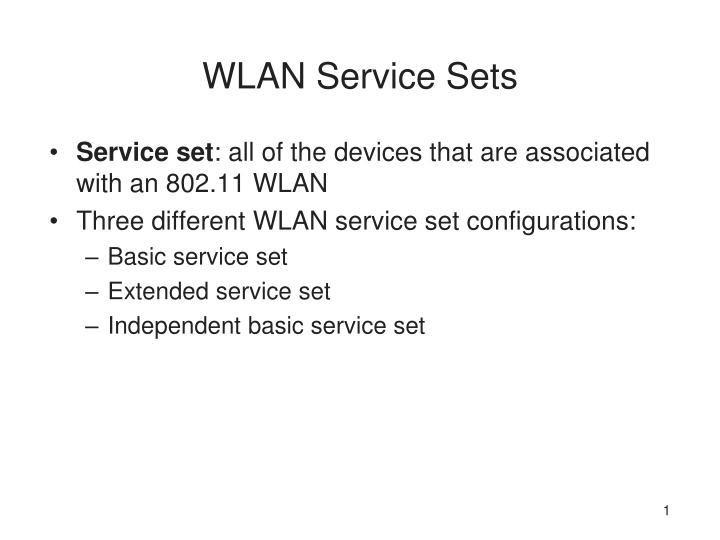 WLAN Service Sets

• Service set: all of the devices that are associated with an 802.11 WLAN
• Three different WLAN service set configurations:
– Basic service set
– Extended service set
– Independent basic service set

1